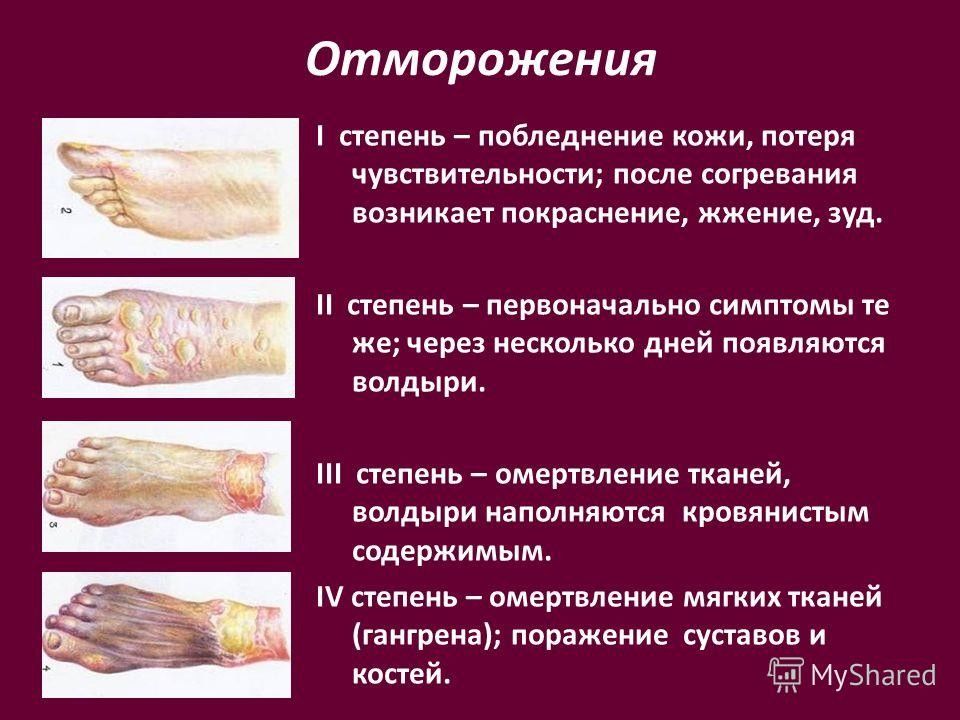 Отморожения

2

I степень – побледнение кожи, потеря чувствительности; после согревания возникает покраснение, жжение, зуд.

1

II степень – первоначально симптомы те же; через несколько дней появляются волдыри.

3

III степень – омертвление тканей, волдыри наполняются кровянистым содержимым.

4

IV степень – омертвление мягких тканей (гангрена); поражение суставов и костей.

MyShared